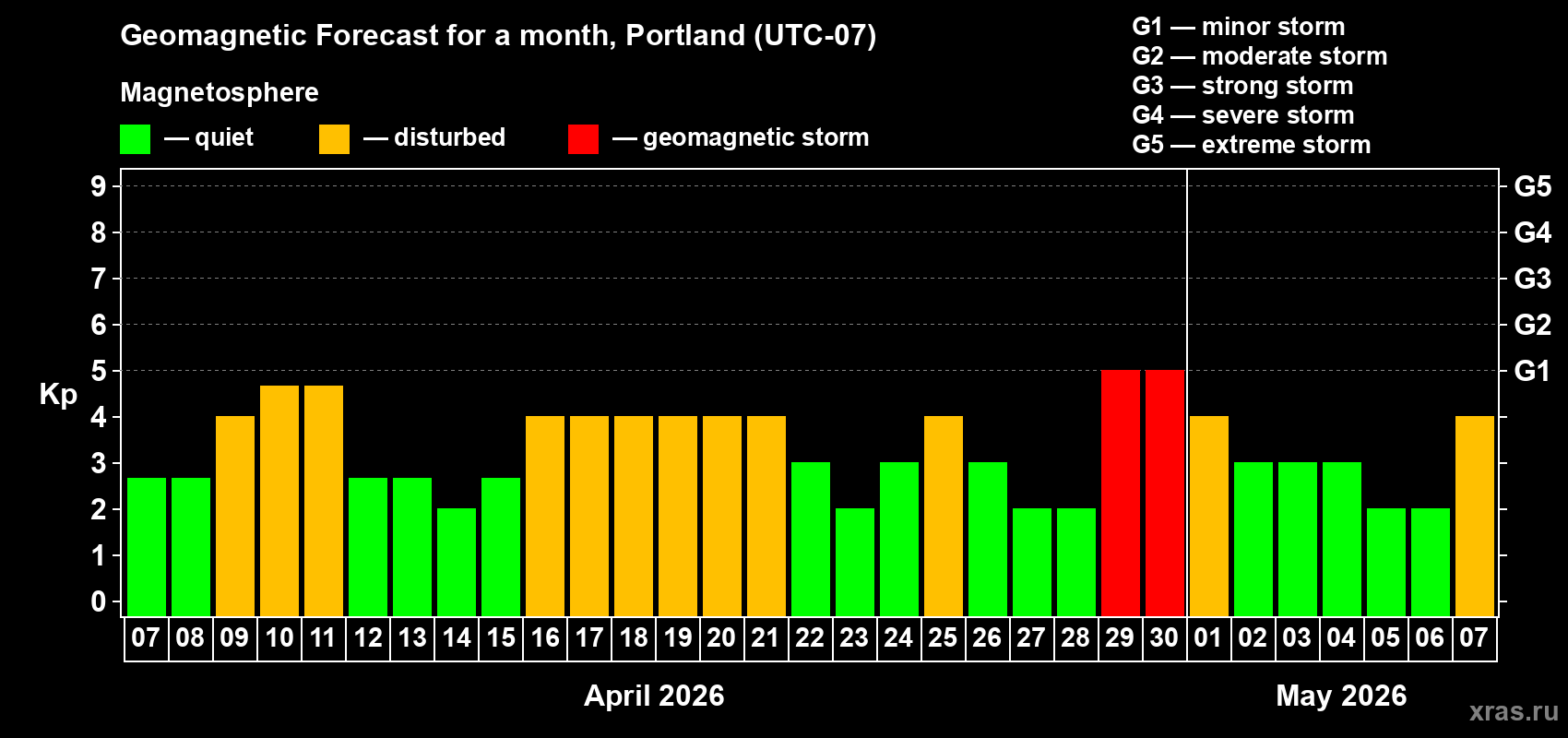 Geomagnetic Forecast for a month, Portland (UTC-07)

Magnetosphere

— quiet — disturbed — geomagnetic storm

G1 — minor storm
G2 — moderate storm
G3 — strong storm
G4 — severe storm
G5 — extreme storm

Kp

9
8
7
6
5
4
3
2
1
0

G5
G4
G3
G2
G1

07 08 09 10 11 12 13 14 15 16 17 18 19 20 21 22 23 24 25 26 27 28 29 30 01 02 03 04 05 06 07

April 2026

May 2026

xras.ru